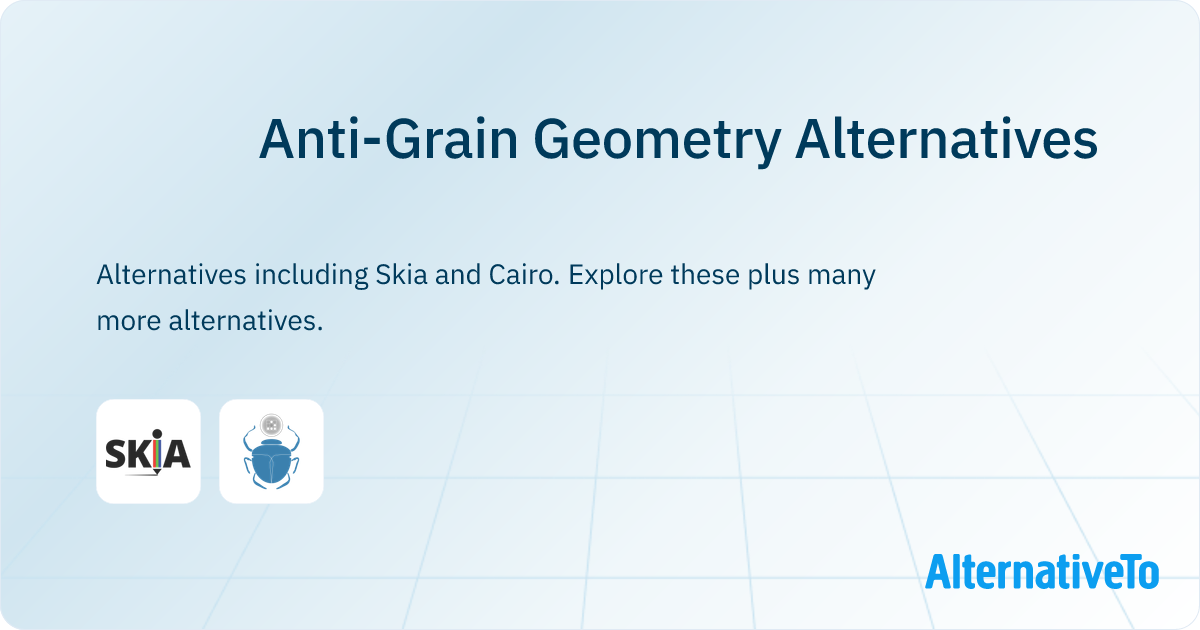 Anti-Grain Geometry Alternatives

Alternatives including Skia and Cairo. Explore these plus many more alternatives.

SKIA

AlternativeTo